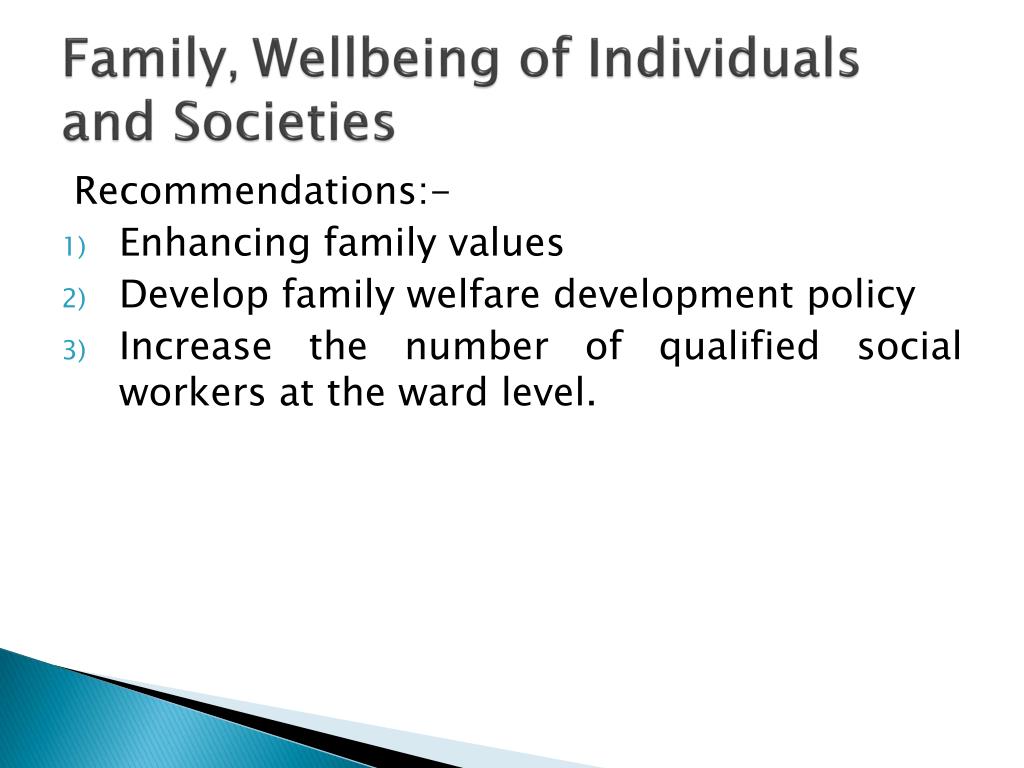 Family, Wellbeing of Individuals and Societies

Recommendations:-

1) Enhancing family values
2) Develop family welfare development policy
3) Increase the number of qualified social workers at the ward level.